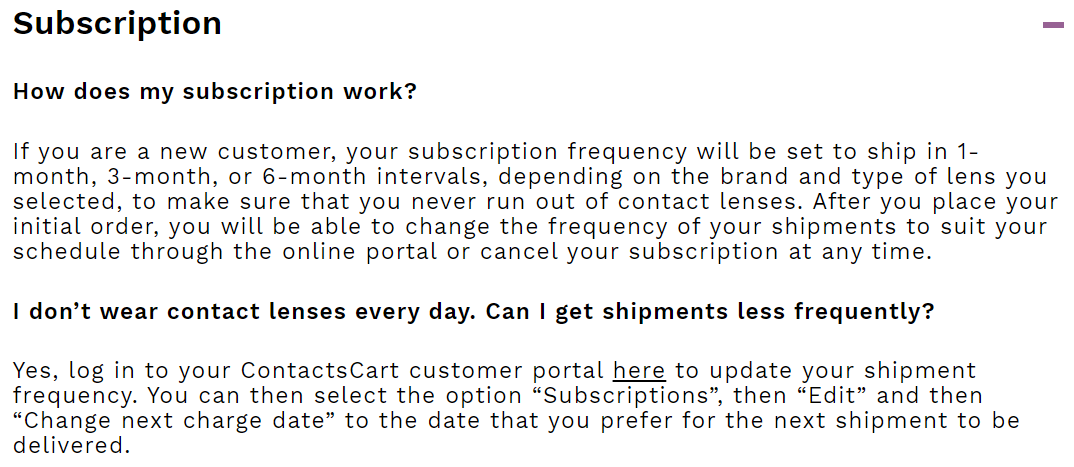 Subscription

How does my subscription work?

If you are a new customer, your subscription frequency will be set to ship in 1-month, 3-month, or 6-month intervals, depending on the brand and type of lens you selected, to make sure that you never run out of contact lenses. After you place your initial order, you will be able to change the frequency of your shipments to suit your schedule through the online portal or cancel your subscription at any time.

I don’t wear contact lenses every day. Can I get shipments less frequently?

Yes, log in to your ContactsCart customer portal here to update your shipment frequency. You can then select the option “Subscriptions”, then “Edit” and then “Change next charge date” to the date that you prefer for the next shipment to be delivered.